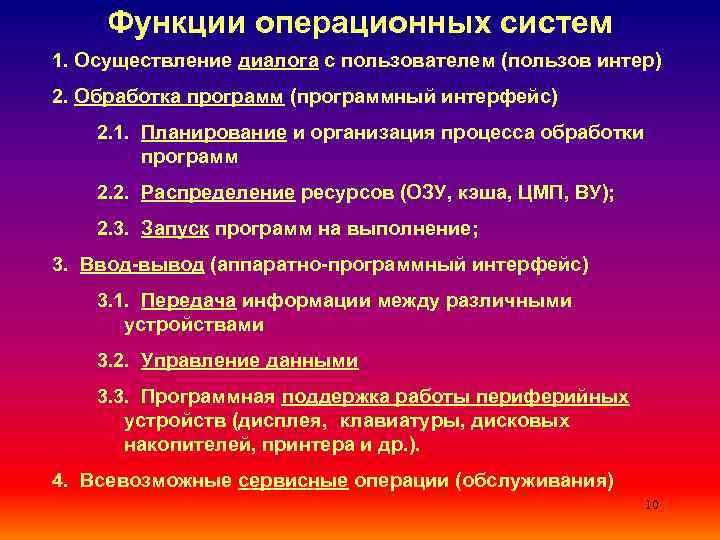 Функции операционных систем

1. Осуществление диалога с пользователем (пользов интер)

2. Обработка программ (программный интерфейс)

2.1. Планирование и организация процесса обработки программ

2.2. Распределение ресурсов (ОЗУ, кэша, ЦМП, ВУ);

2.3. Запуск программ на выполнение;

3. Ввод-вывод (аппаратно-программный интерфейс)

3.1. Передача информации между различными устройствами

3.2. Управление данными

3.3. Программная поддержка работы периферийных устройств (дисплея, клавиатуры, дисковых накопителей, принтера и др.).

4. Всевозможные сервисные операции (обслуживания)

10